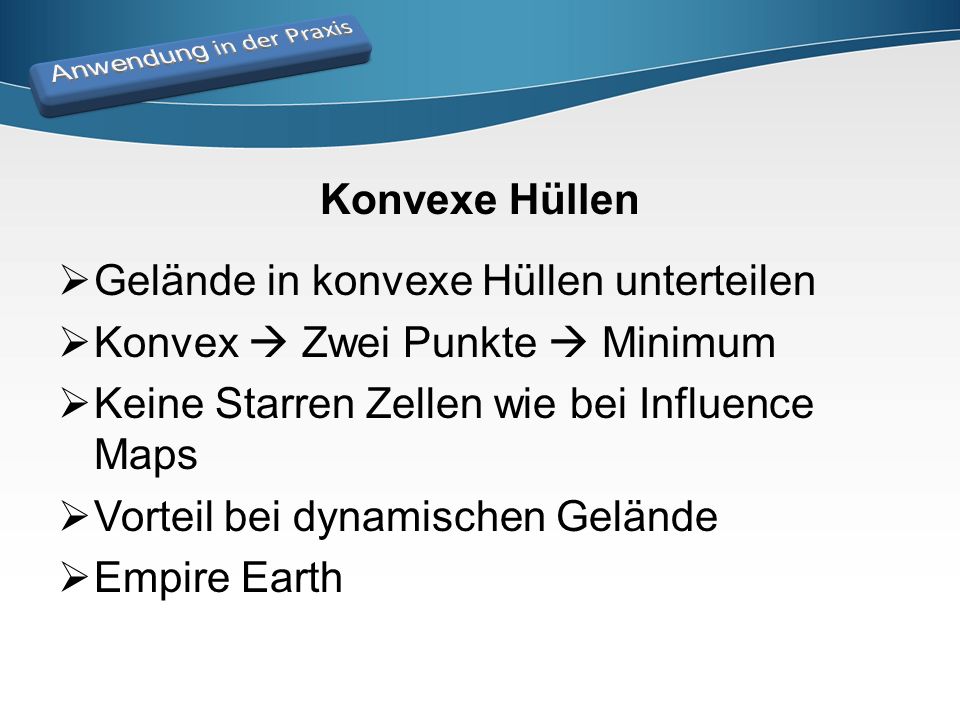 Anwendung in der Praxis

Konvexe Hüllen

➢ Gelände in konvexe Hüllen unterteilen
➢ Konvex → Zwei Punkte → Minimum
➢ Keine Starren Zellen wie bei Influence Maps
➢ Vorteil bei dynamischen Gelände
➢ Empire Earth